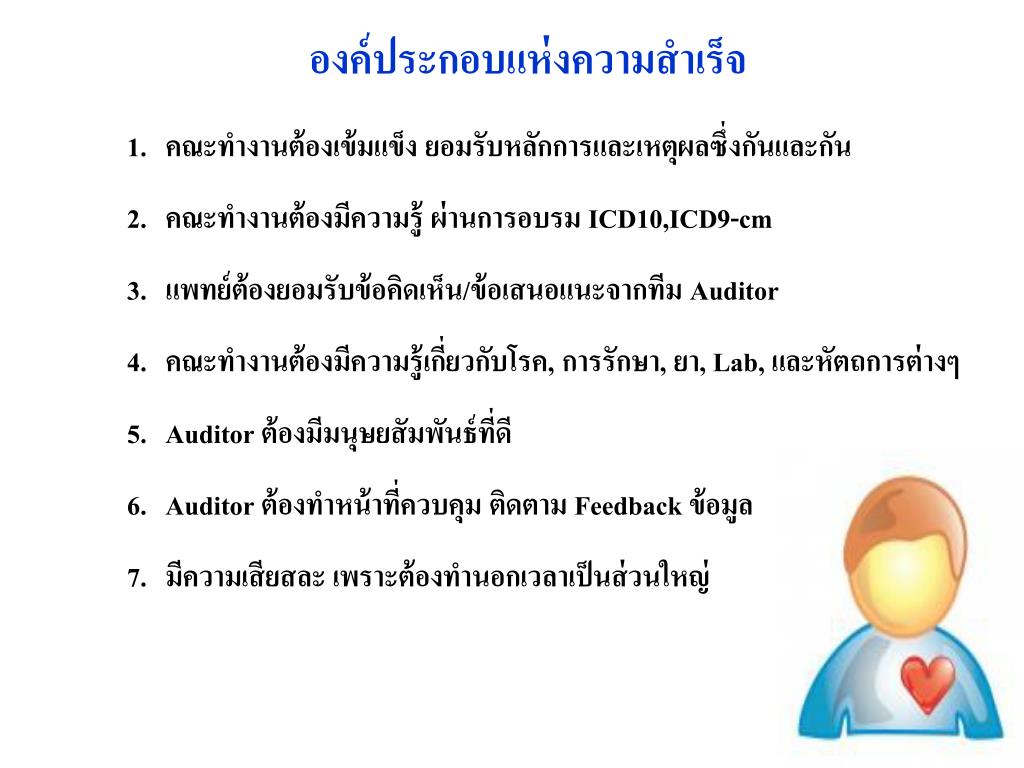 องค์ประกอบแห่งความสำเร็จ

1. คณะทำงานต้องเข้มแข็ง ยอมรับหลักการและเหตุผลซึ่งกันและกัน

2. คณะทำงานต้องมีความรู้ ผ่านการอบรม ICD10,ICD9-cm

3. แพทย์ต้องยอมรับข้อคิดเห็น/ข้อเสนอแนะจากทีม Auditor

4. คณะทำงานต้องมีความรู้เกี่ยวกับโรค, การรักษา, ยา, Lab, และหัตถการต่างๆ

5. Auditor ต้องมีมนุษยสัมพันธ์ที่ดี

6. Auditor ต้องทำหน้าที่ควบคุม ติดตาม Feedback ข้อมูล

7. มีความเสียสละ เพราะต้องทำนอกเวลาเป็นส่วนใหญ่